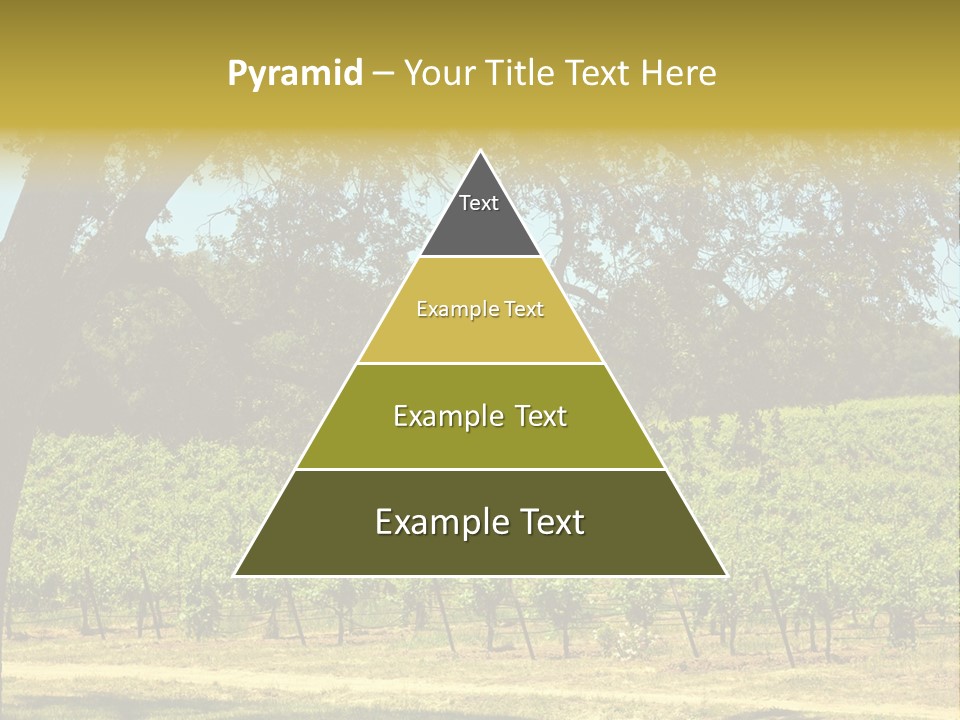 Pyramid – Your Title Text Here

Text

Example Text

Example Text

Example Text